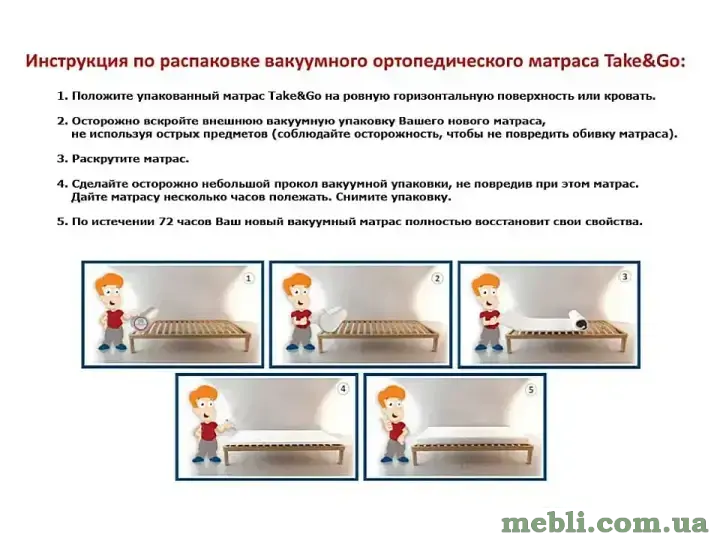 Инструкция по распаковке вакуумного ортопедического матраса Take&Go:

1. Положите упакованный матрас Take&Go на ровную горизонтальную поверхность или кровать.

2. Осторожно вскройте внешнюю вакуумную упаковку Вашего нового матраса, не используя острых предметов (соблюдайте осторожность, чтобы не повредить обивку матраса).

3. Раскрутите матрас.

4. Сделайте осторожно небольшой прокол вакуумной упаковки, не повредив при этом матрас. Дайте матрасу несколько часов полежать. Снимите упаковку.

5. По истечении 72 часов Ваш новый вакуумный матрас полностью восстановит свои свойства.

1

2

3

4

5

mebli.com.ua